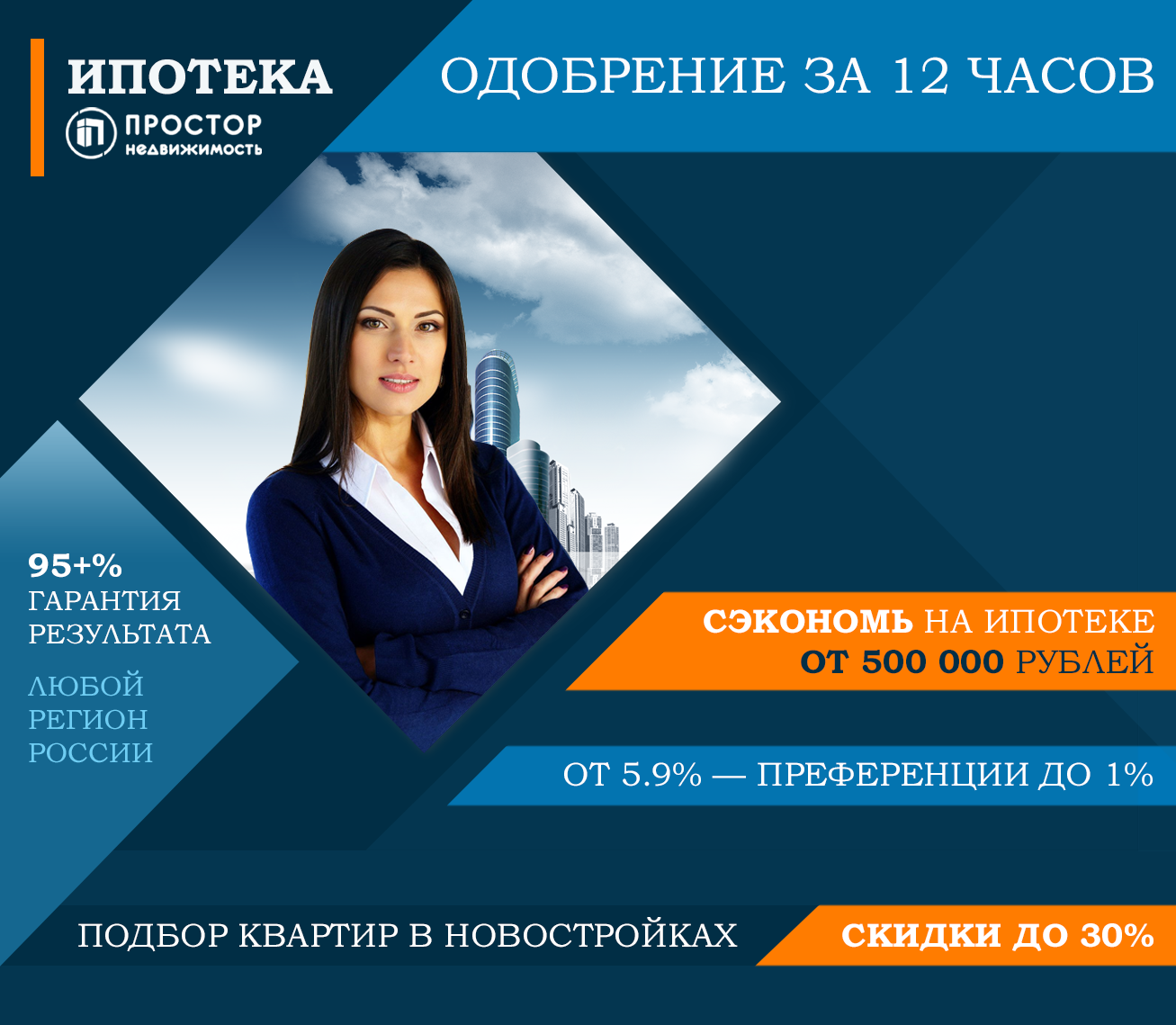 ИПОТЕКА
ПРОСТОР
недвижимость

ОДОБРЕНИЕ ЗА 12 ЧАСОВ

95+%
ГАРАНТИЯ
РЕЗУЛЬТАТА

ЛЮБОЙ
РЕГИОН
РОССИИ

СЭКОНОМЬ НА ИПОТЕКЕ
ОТ 500 000 РУБЛЕЙ

ОТ 5.9% — ПРЕФЕРЕНЦИИ ДО 1%

ПОДБОР КВАРТИР В НОВОСТРОЙКАХ

СКИДКИ ДО 30%